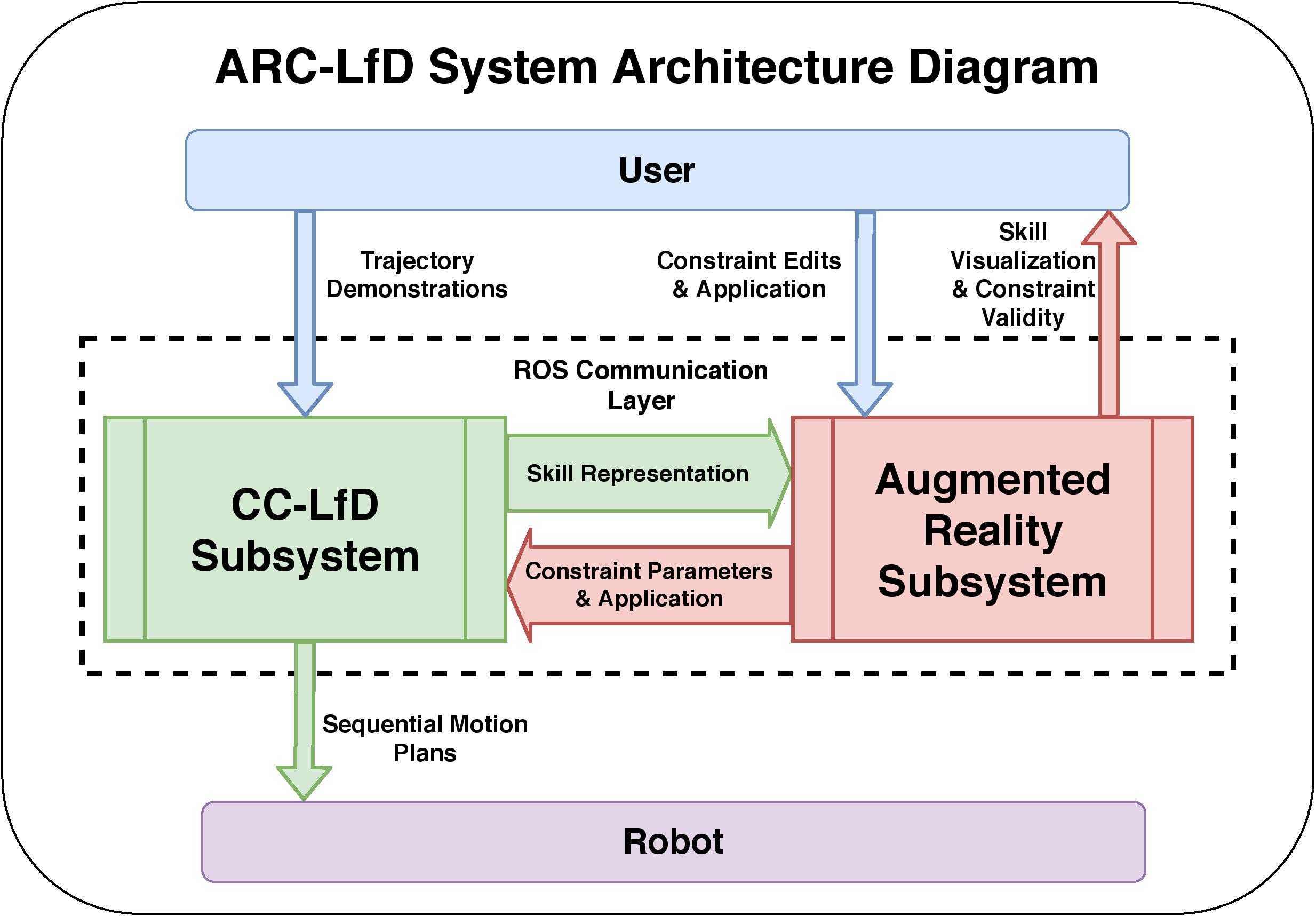 ARC-LfD System Architecture Diagram

User

Trajectory Demonstrations

Constraint Edits & Application

Skill Visualization & Constraint Validity

ROS Communication Layer

CC-LfD Subsystem

Skill Representation

Constraint Parameters & Application

Augmented Reality Subsystem

Sequential Motion Plans

Robot